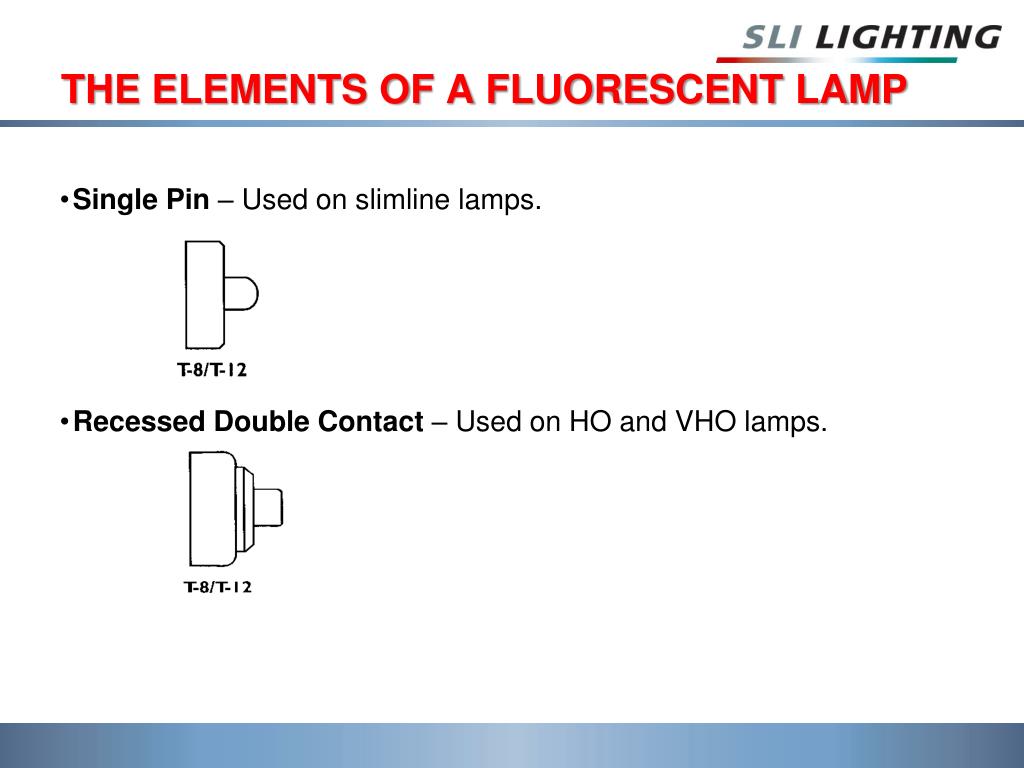 SLI LIGHTING

THE ELEMENTS OF A FLUORESCENT LAMP

•Single Pin – Used on slimline lamps.

T-8/T-12

•Recessed Double Contact – Used on HO and VHO lamps.

T-8/T-12